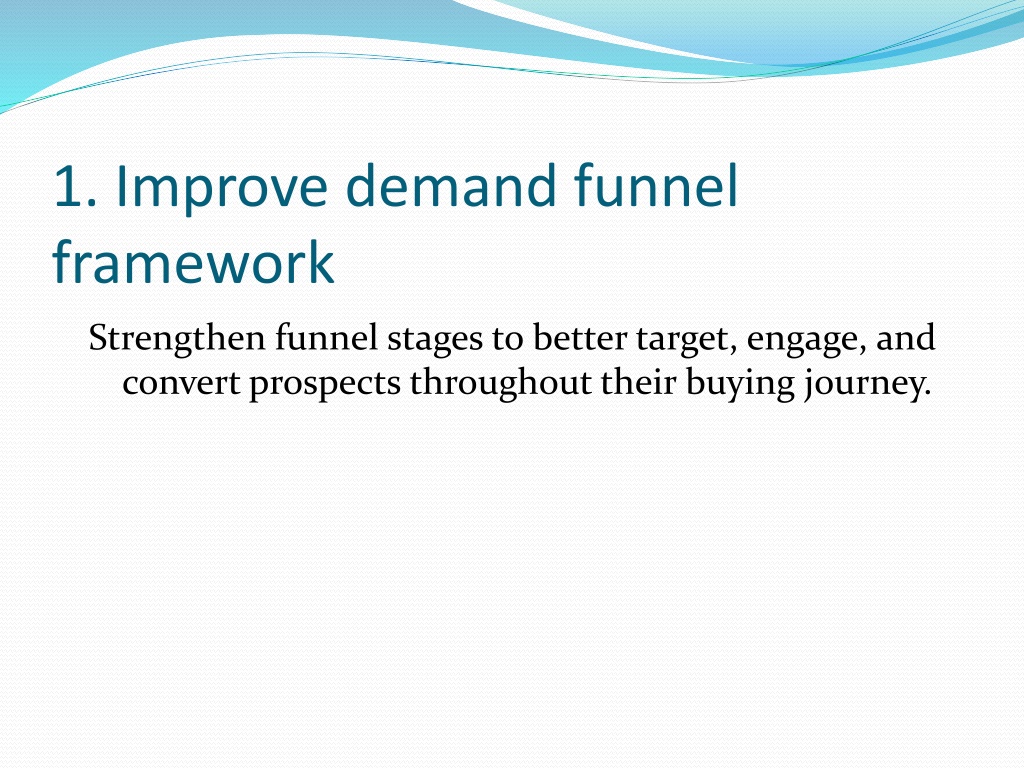 1. Improve demand funnel framework

Strengthen funnel stages to better target, engage, and convert prospects throughout their buying journey.